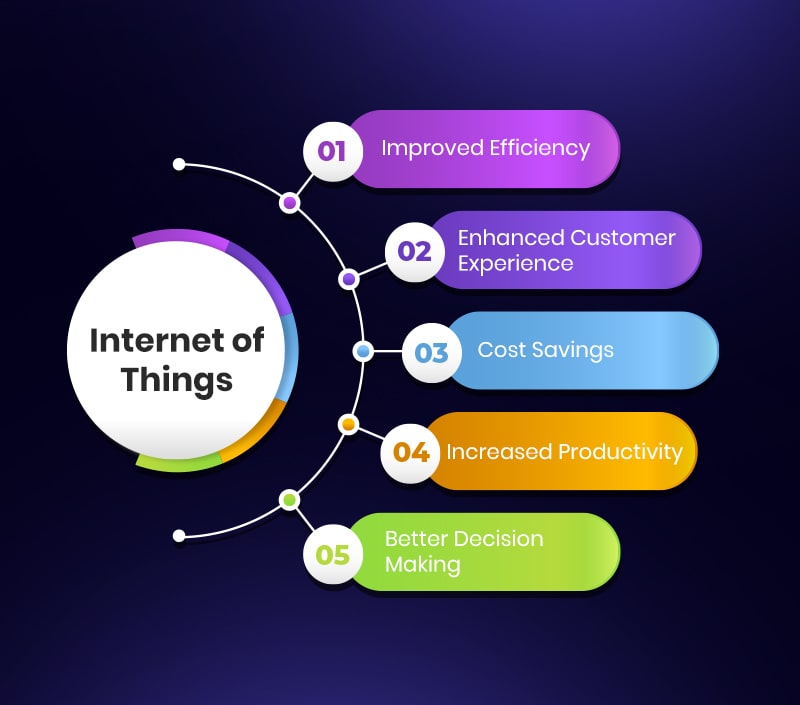 Internet of Things

01 Improved Efficiency

02 Enhanced Customer Experience

03 Cost Savings

04 Increased Productivity

05 Better Decision Making